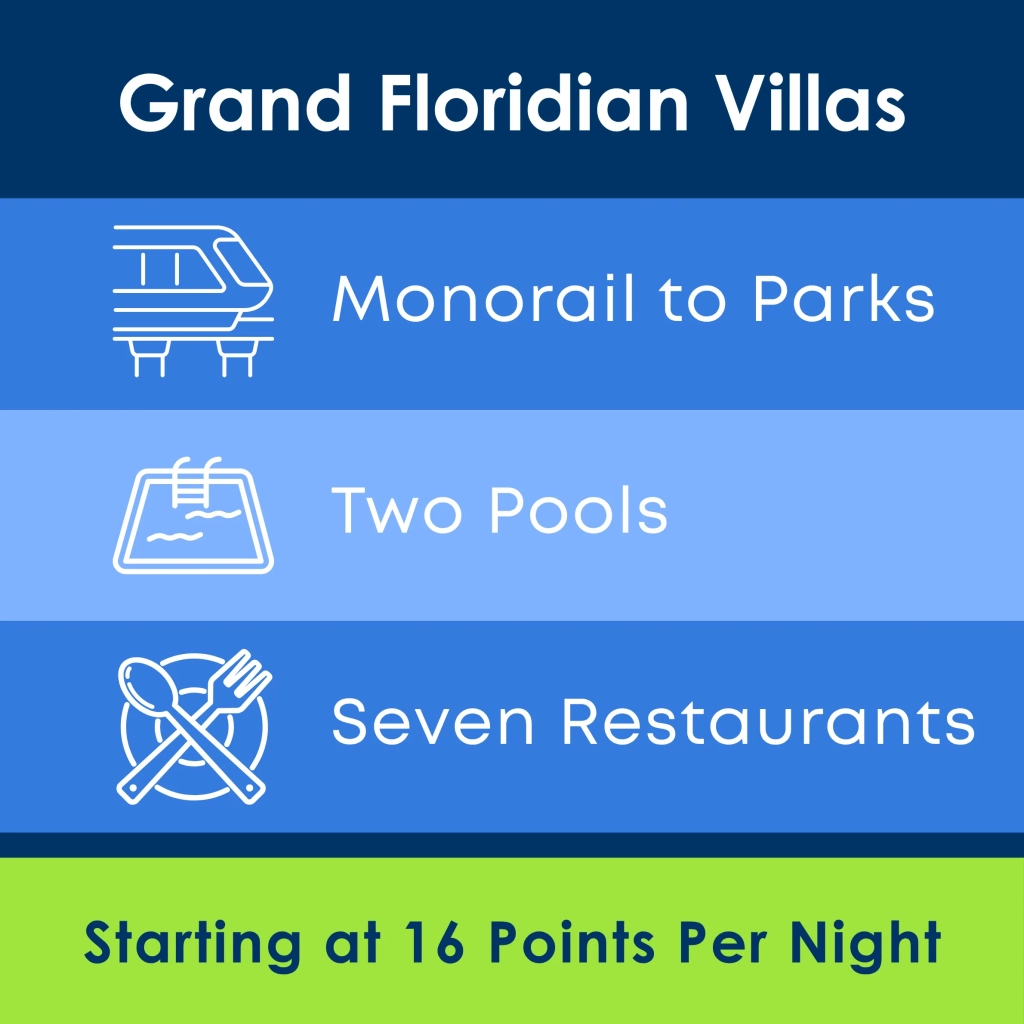 Grand Floridian Villas

Monorail to Parks

Two Pools

Seven Restaurants

Starting at 16 Points Per Night